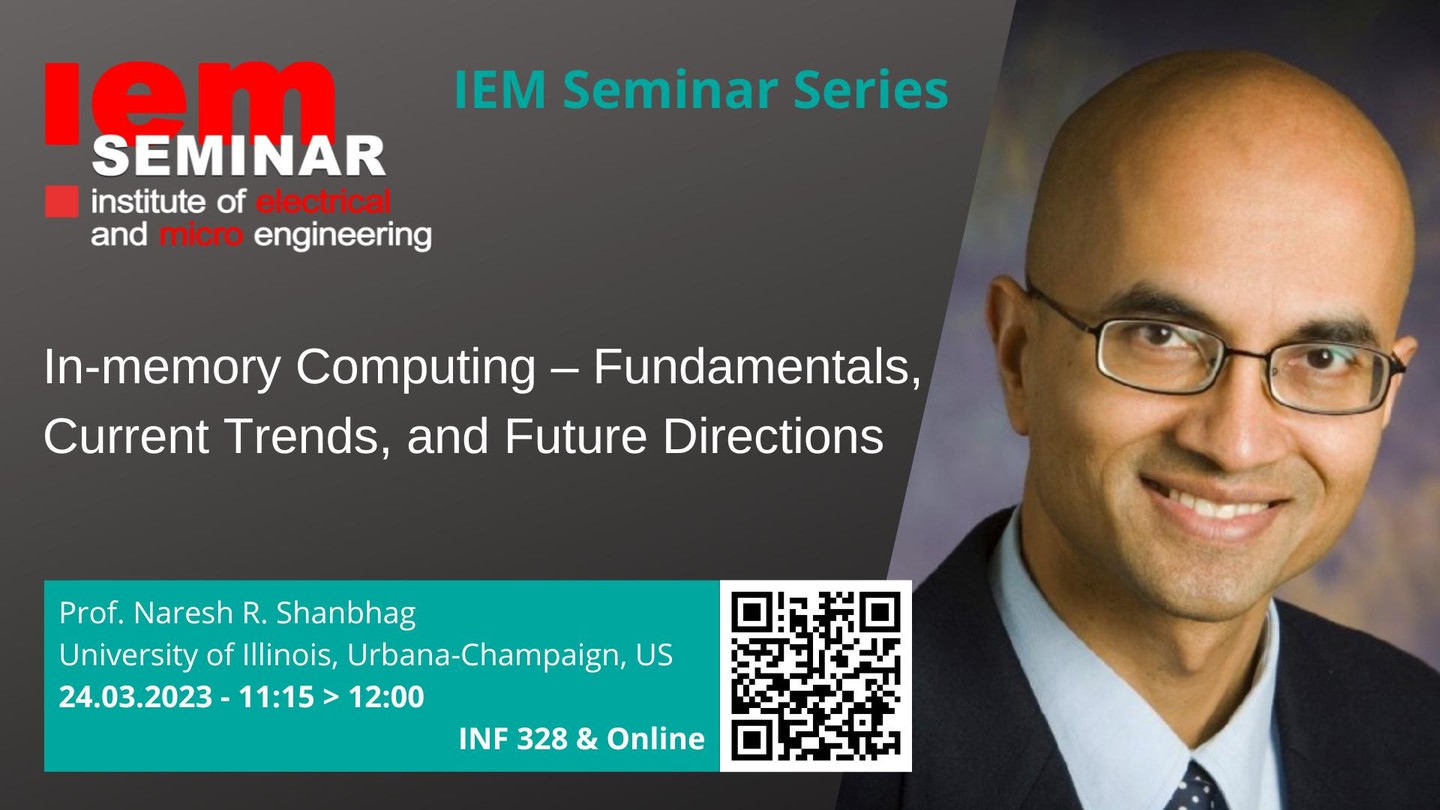 iem
SEMINAR
institute of electrical and micro engineering

IEM Seminar Series

In-memory Computing – Fundamentals, Current Trends, and Future Directions

Prof. Naresh R. Shanbhag
University of Illinois, Urbana-Champaign, US
24.03.2023 - 11:15 > 12:00
INF 328 & Online